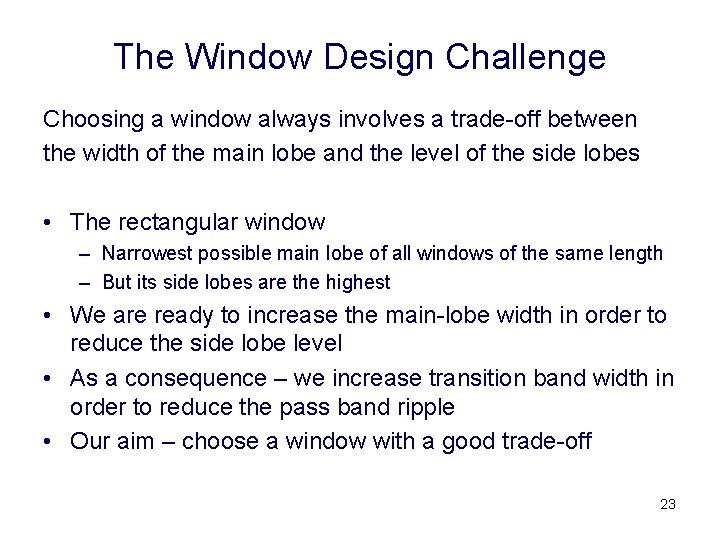 The Window Design Challenge

Choosing a window always involves a trade-off between the width of the main lobe and the level of the side lobes

• The rectangular window
– Narrowest possible main lobe of all windows of the same length
– But its side lobes are the highest
• We are ready to increase the main-lobe width in order to reduce the side lobe level
• As a consequence – we increase transition band width in order to reduce the pass band ripple
• Our aim – choose a window with a good trade-off

23